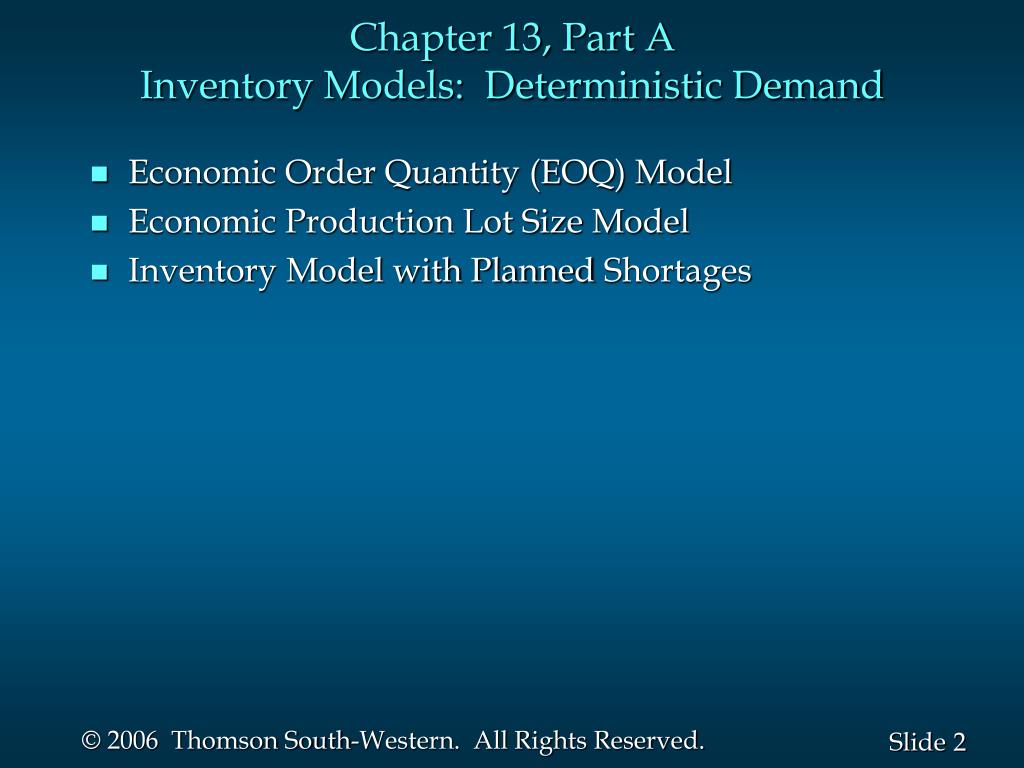 Chapter 13, Part A
Inventory Models: Deterministic Demand

- Economic Order Quantity (EOQ) Model
- Economic Production Lot Size Model
- Inventory Model with Planned Shortages

© 2006 Thomson South-Western. All Rights Reserved.

Slide 2